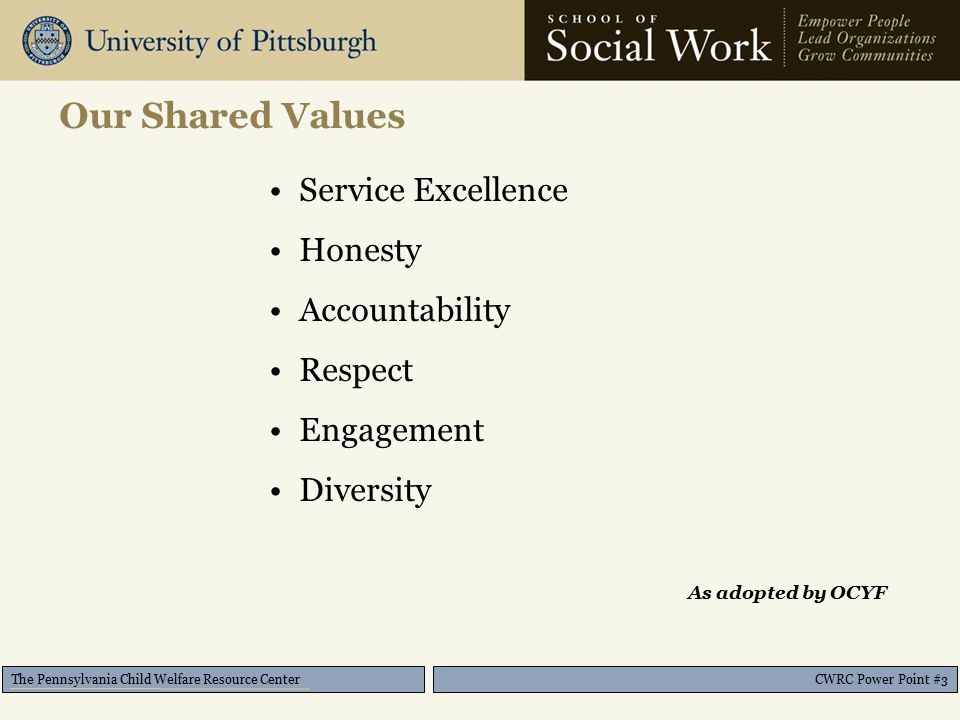 University of Pittsburgh

SCHOOL OF
Social Work

Empower People
Lead Organizations
Grow Communities

Our Shared Values

• Service Excellence
• Honesty
• Accountability
• Respect
• Engagement
• Diversity

As adopted by OCYF

The Pennsylvania Child Welfare Resource Center

CWRC Power Point #3